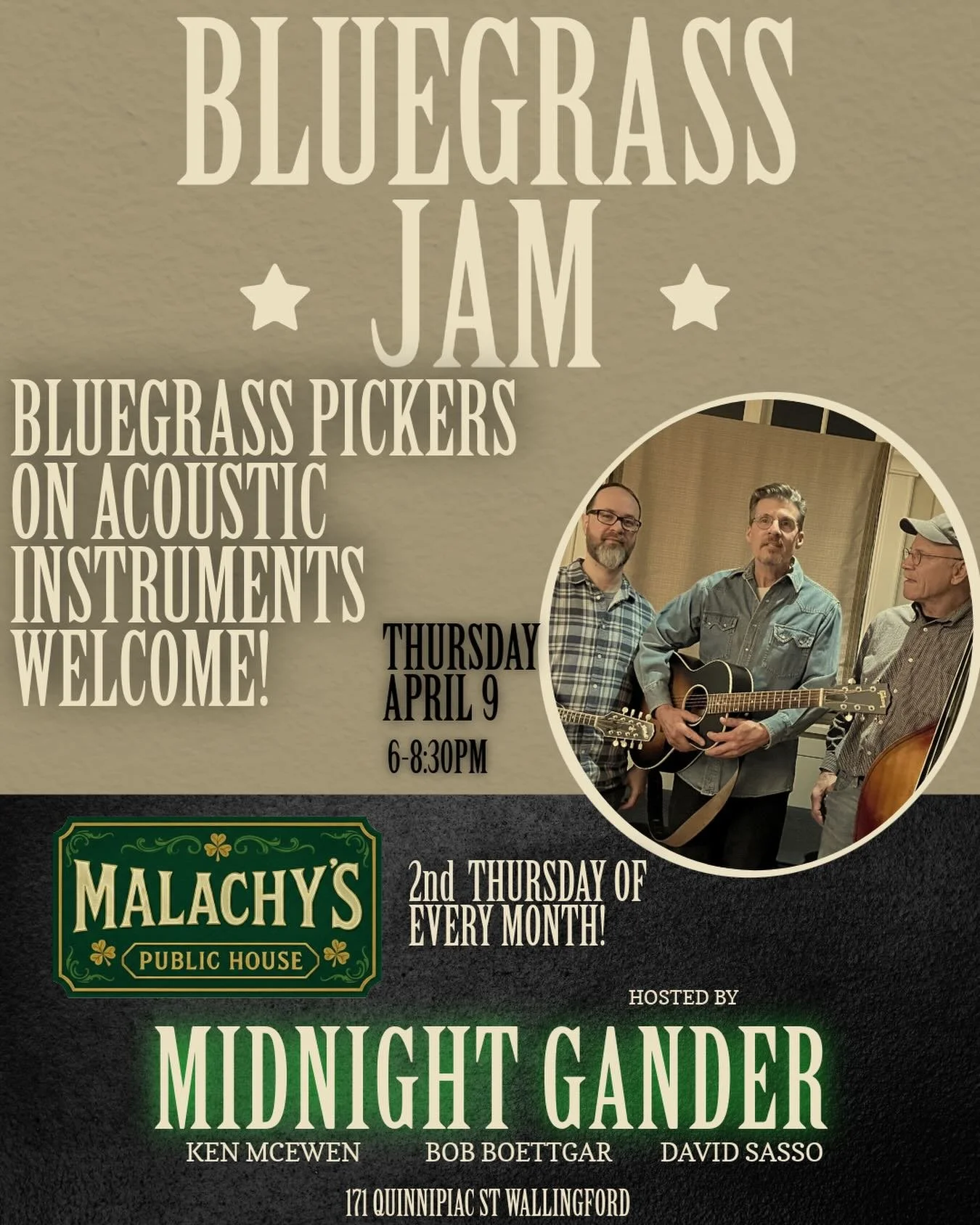 BLUEGRASS JAM

BLUEGRASS PICKERS ON ACOUSTIC INSTRUMENTS WELCOME!

THURSDAY APRIL 9
6-8:30PM

MALACHY'S
PUBLIC HOUSE

2nd THURSDAY OF EVERY MONTH!

HOSTED BY
MIDNIGHT GANDER
KEN MCEWEN BOB BOETTGAR DAVID SASSO

171 QUINNIPIAC ST WALLINGFORD